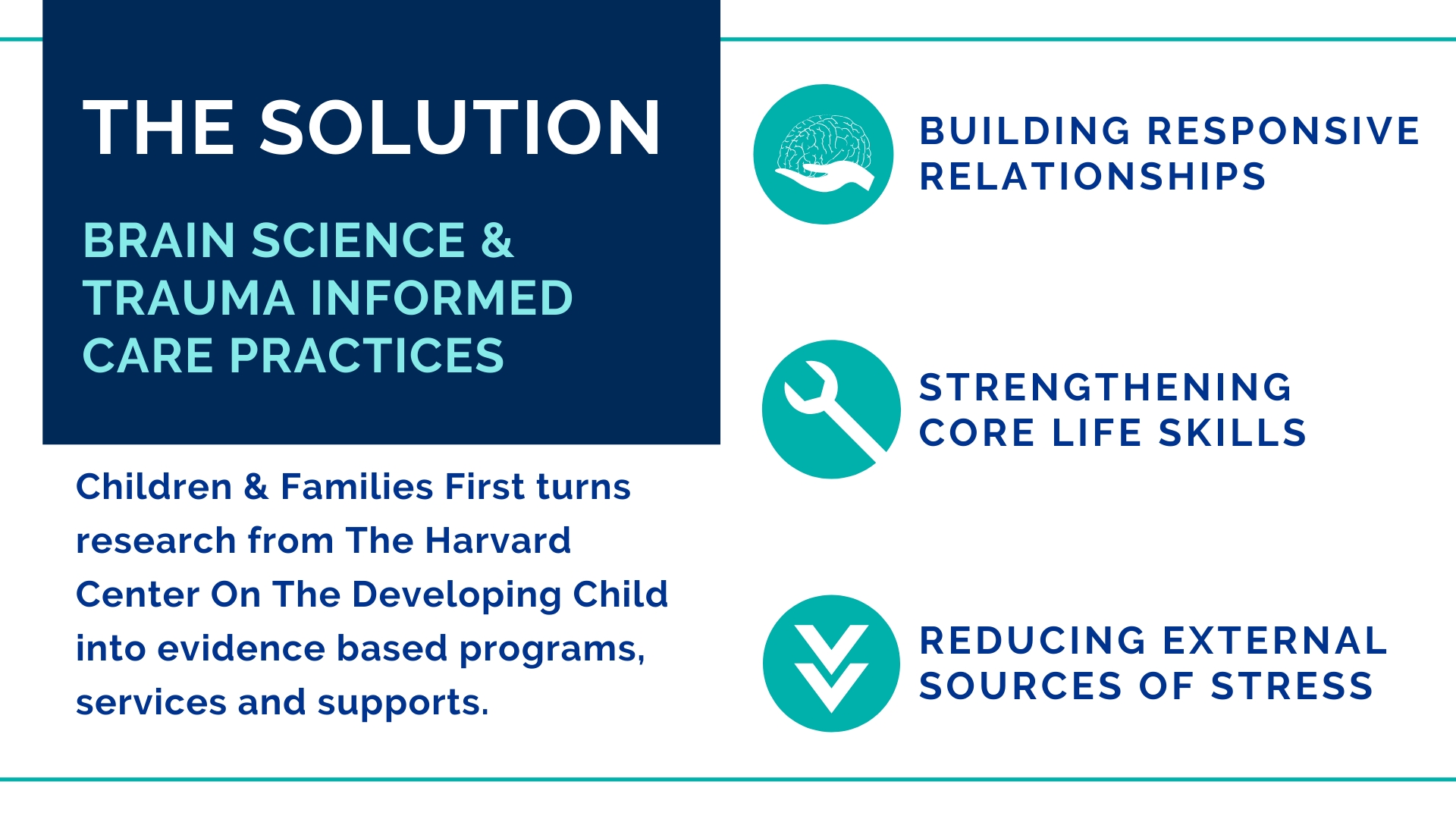 THE SOLUTION

BRAIN SCIENCE & TRAUMA INFORMED CARE PRACTICES

Children & Families First turns research from The Harvard Center On The Developing Child into evidence based programs, services and supports.

BUILDING RESPONSIVE RELATIONSHIPS

STRENGTHENING CORE LIFE SKILLS

REDUCING EXTERNAL SOURCES OF STRESS